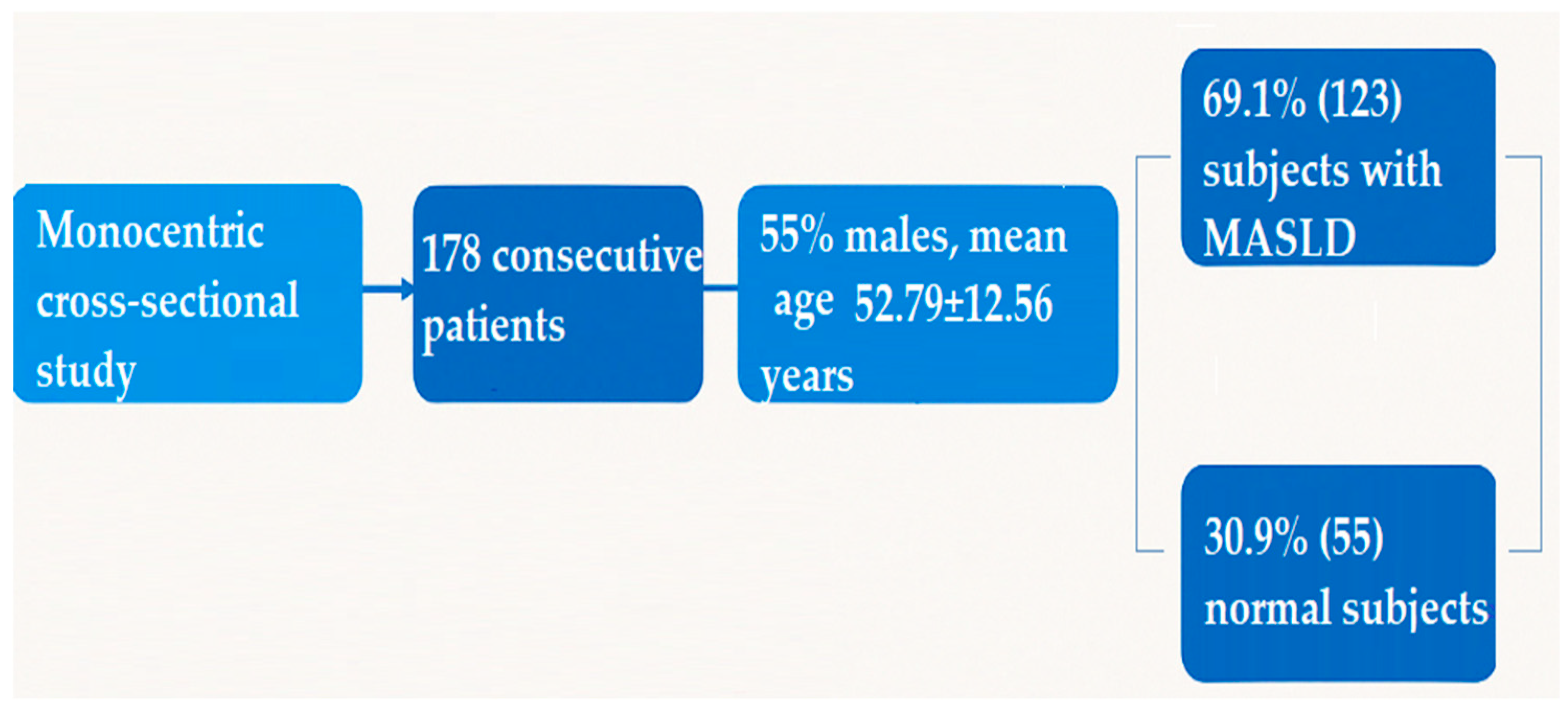 Monocentric cross-sectional study

178 consecutive patients

55% males, mean age 52.79±12.56 years

69.1% (123) subjects with MASLD

30.9% (55) normal subjects